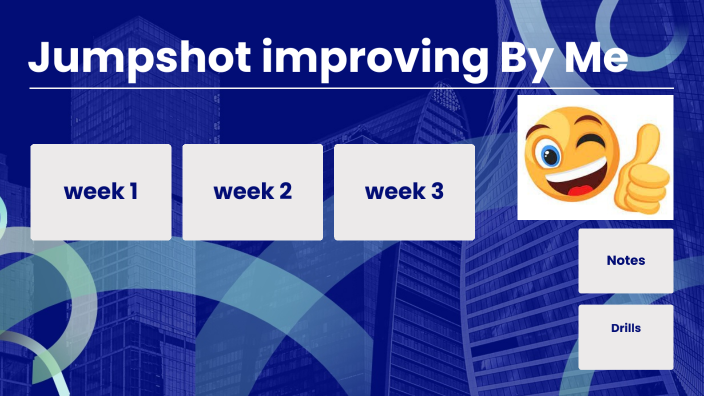 Jumpshot improving By Me

week 1

week 2

week 3

Notes

Drills